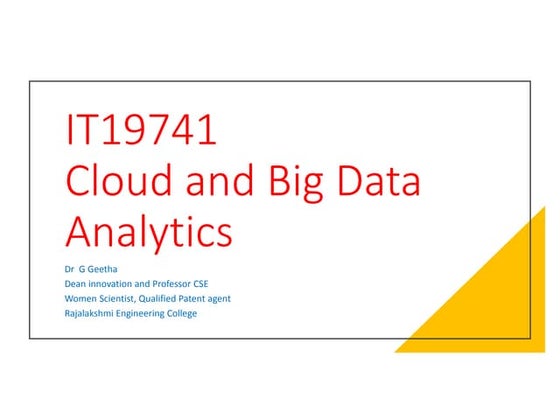 IT19741
Cloud and Big Data Analytics

Dr G Geetha
Dean innovation and Professor CSE
Women Scientist, Qualified Patent agent
Rajalakshmi Engineering College